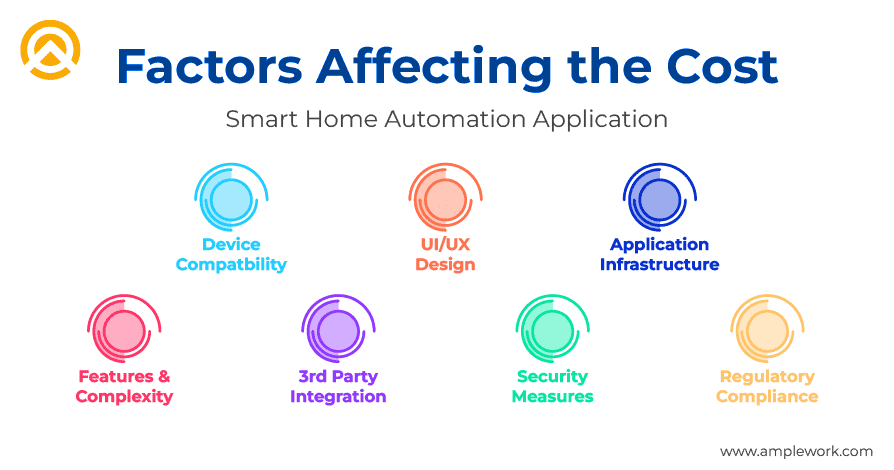 Factors Affecting the Cost

Smart Home Automation Application

Device Compatbility

UI/UX Design

Application Infrastructure

Features & Complexity

3rd Party Integration

Security Measures

Regulatory Compliance

www.amplework.com